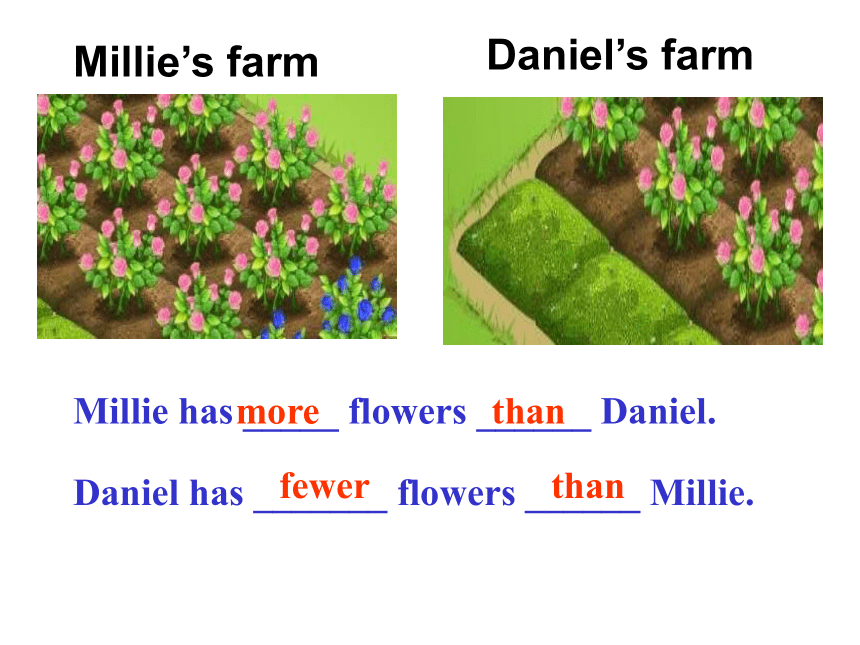 Millie's farm

Daniel's farm

Millie has more flowers than Daniel.

Daniel has fewer flowers than Millie.